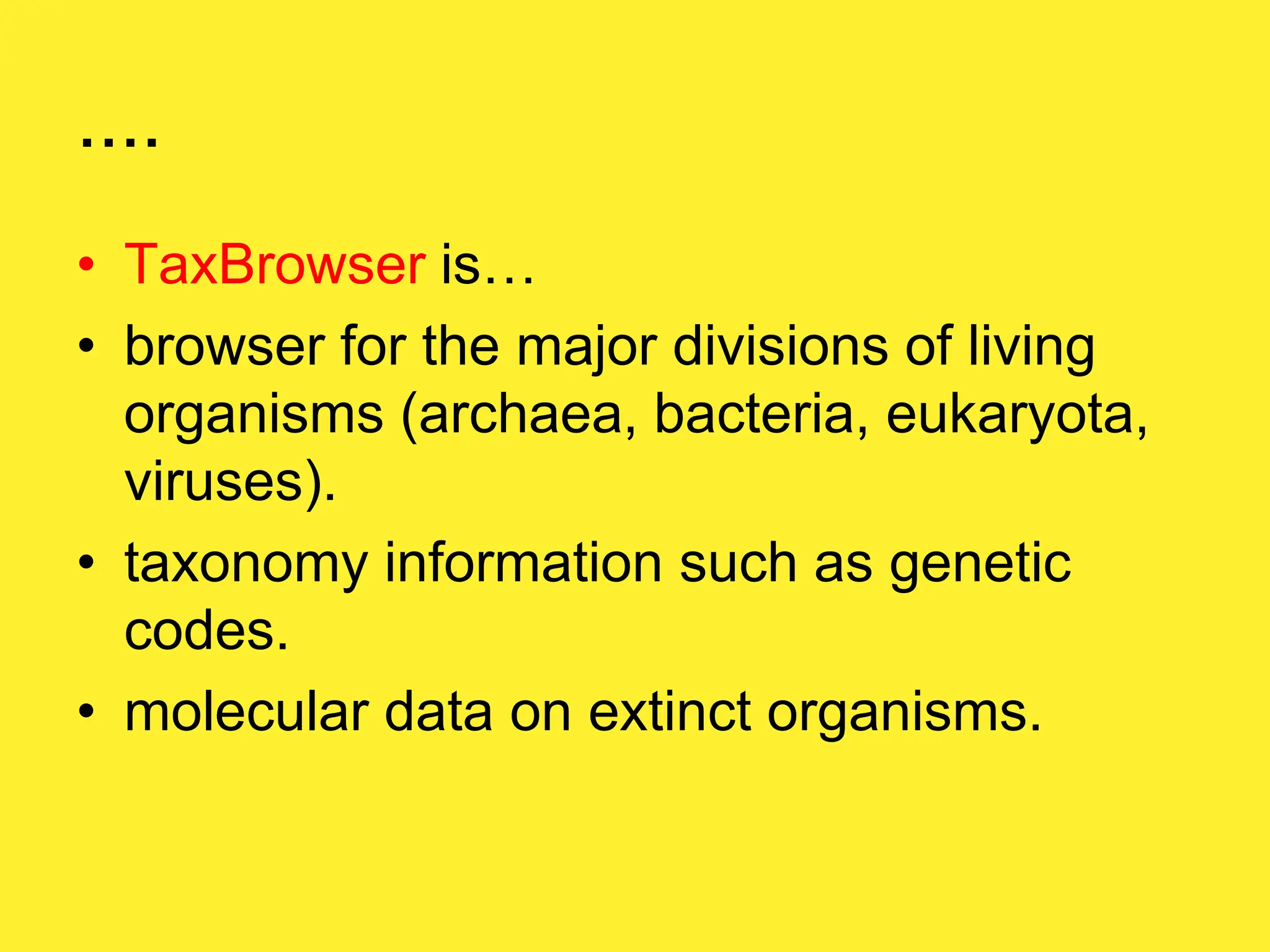 ….

• TaxBrowser is…
• browser for the major divisions of living organisms (archaea, bacteria, eukaryota, viruses).
• taxonomy information such as genetic codes.
• molecular data on extinct organisms.